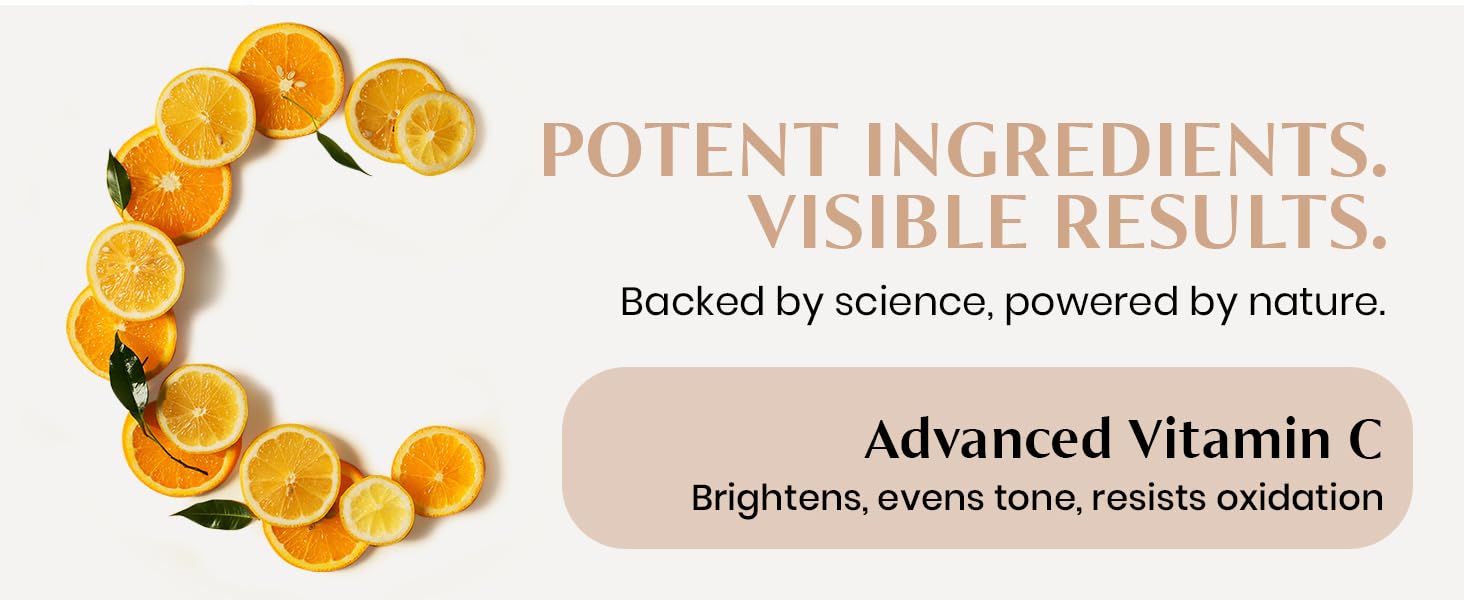 POTENT INGREDIENTS.
VISIBLE RESULTS.

Backed by science, powered by nature.

Advanced Vitamin C
Brightens, evens tone, resists oxidation